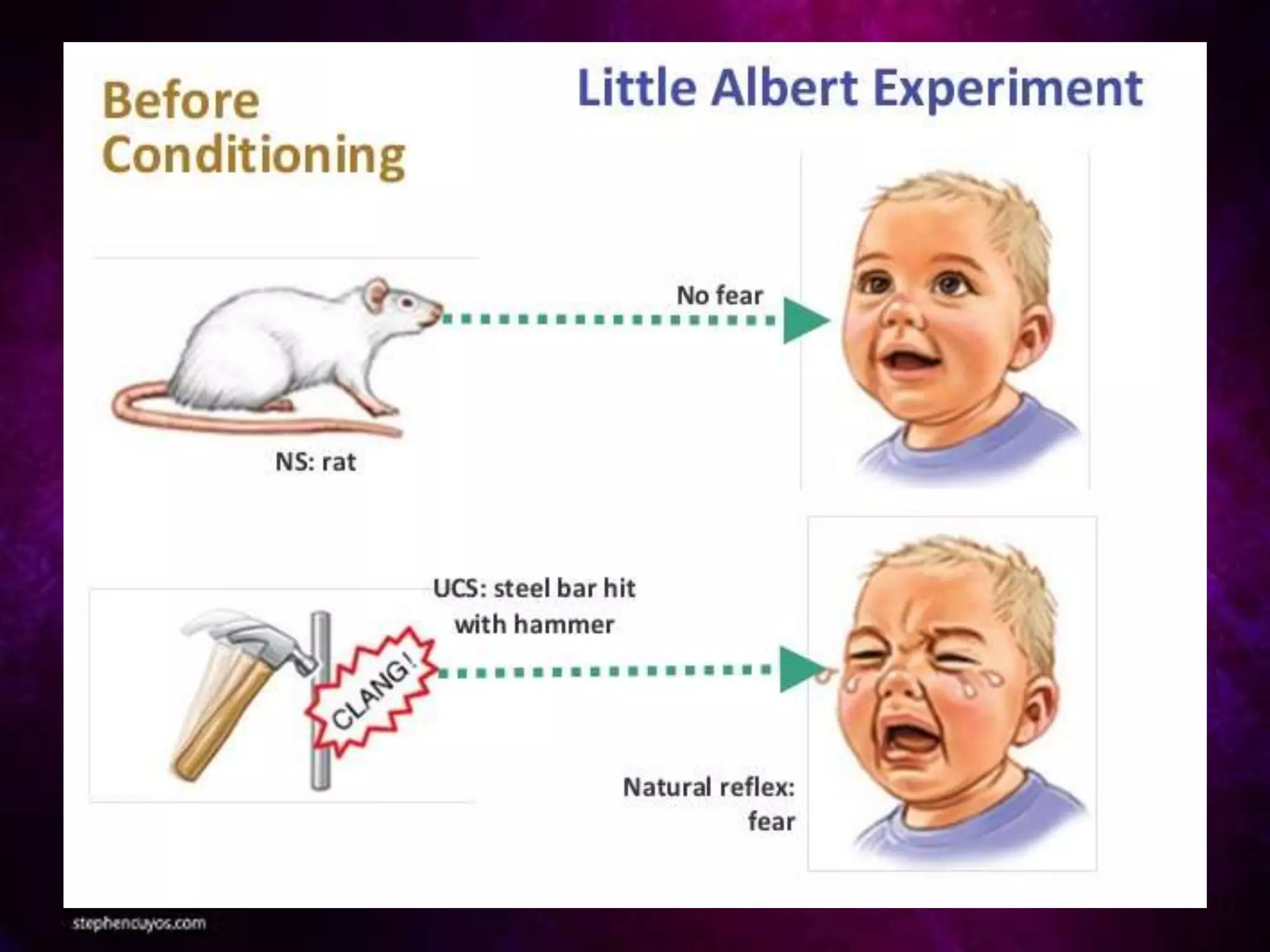 Before Conditioning

Little Albert Experiment

No fear

NS: rat

UCS: steel bar hit with hammer

CLANG!

Natural reflex: fear

stephencuyos.com